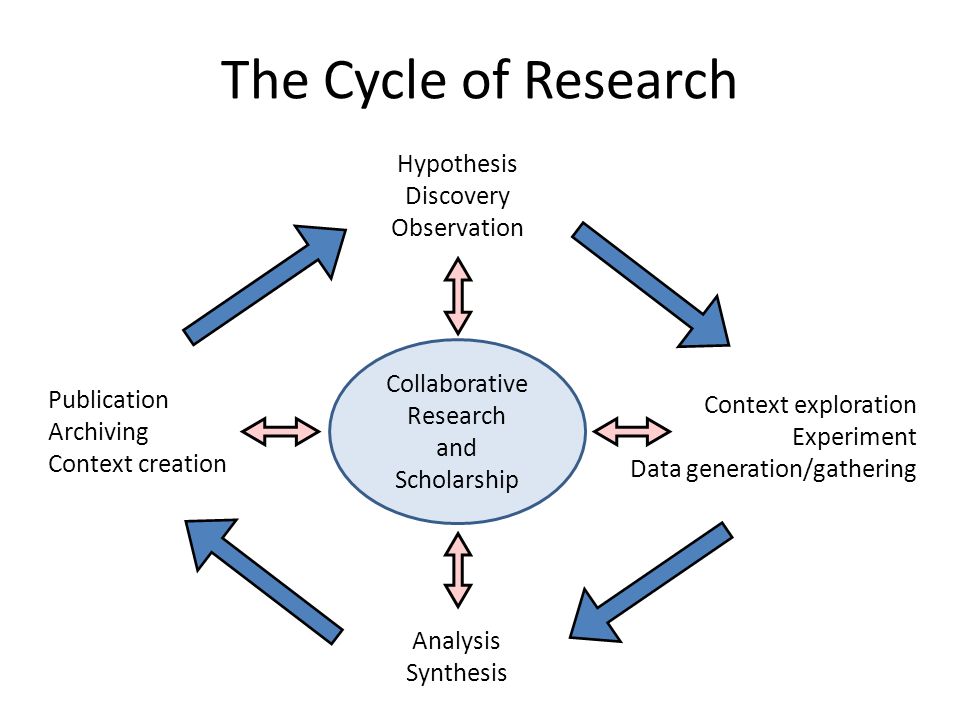 The Cycle of Research

Hypothesis
Discovery
Observation

Publication
Archiving
Context creation

Collaborative
Research
and
Scholarship

Context exploration
Experiment
Data generation/gathering

Analysis
Synthesis